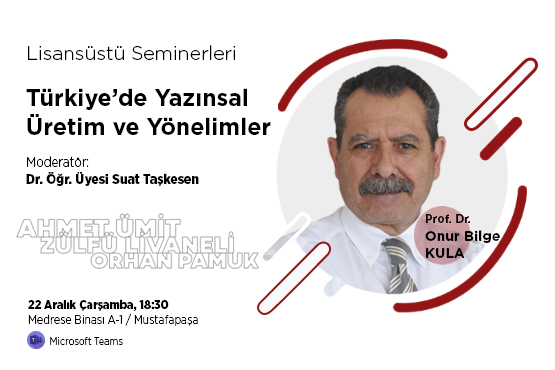 Lisansüstü Seminerleri

Türkiye'de Yazınsal Üretim ve Yönelimler

Moderatör:
Dr. Öğr. Üyesi Suat Taşkesen

AHMET ÜMİT
ZÜLFÜ LİVANELİ
ORHAN PAMUK

Prof. Dr.
Onur Bilge
KULA

22 Aralık Çarşamba, 18:30
Medrese Binası A-1 / Mustafapaşa
Microsoft Teams